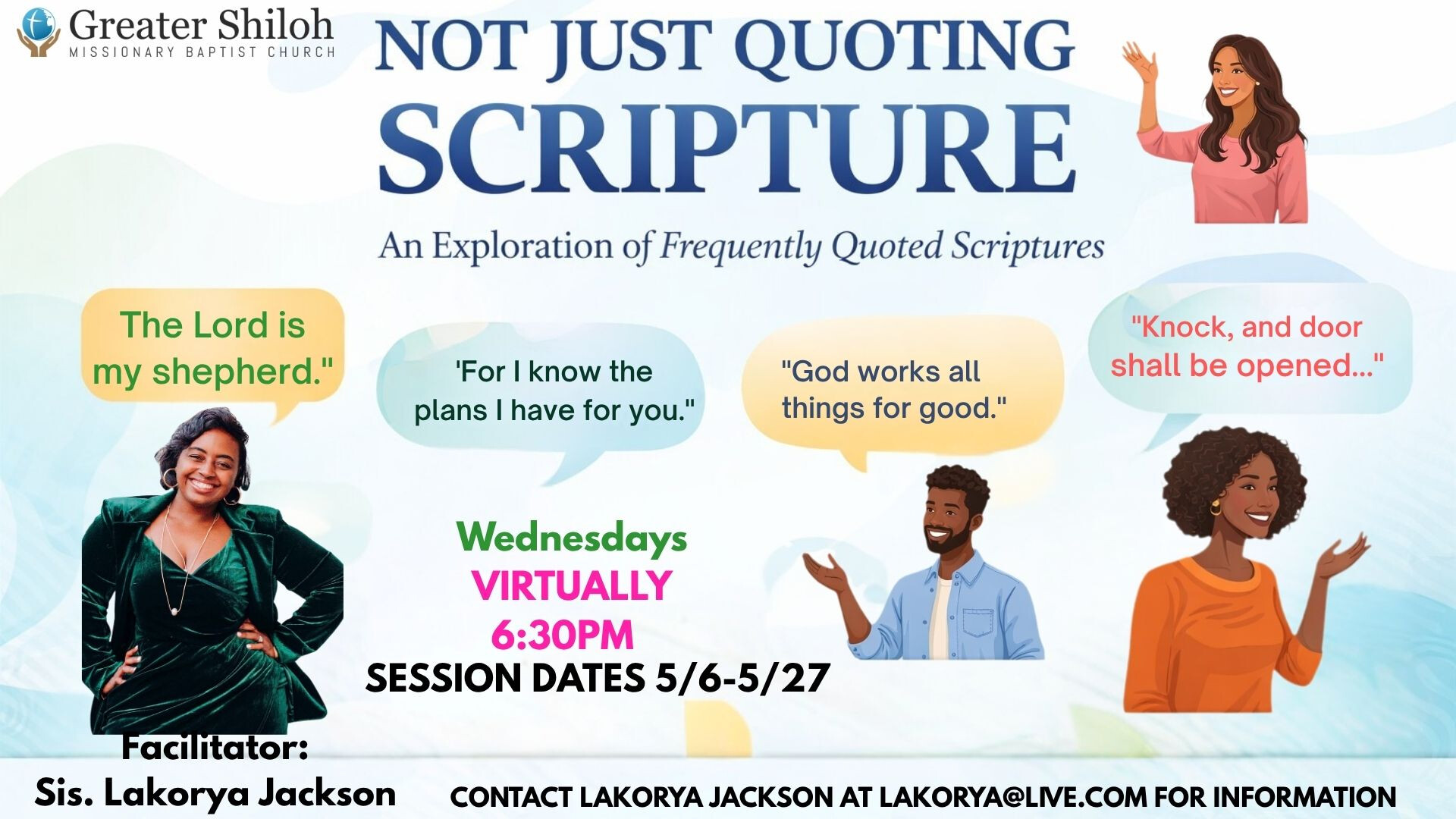 Greater Shiloh
MISSIONARY BAPTIST CHURCH

NOT JUST QUOTING SCRIPTURE

An Exploration of Frequently Quoted Scriptures

The Lord is my shepherd."

'For I know the plans I have for you."

"God works all things for good."

"Knock, and door shall be opened..."

Wednesdays
VIRTUALLY
6:30PM
SESSION DATES 5/6-5/27

Facilitator:
Sis. Lakorya Jackson

CONTACT LAKORYA JACKSON AT LAKORYA@LIVE.COM FOR INFORMATION